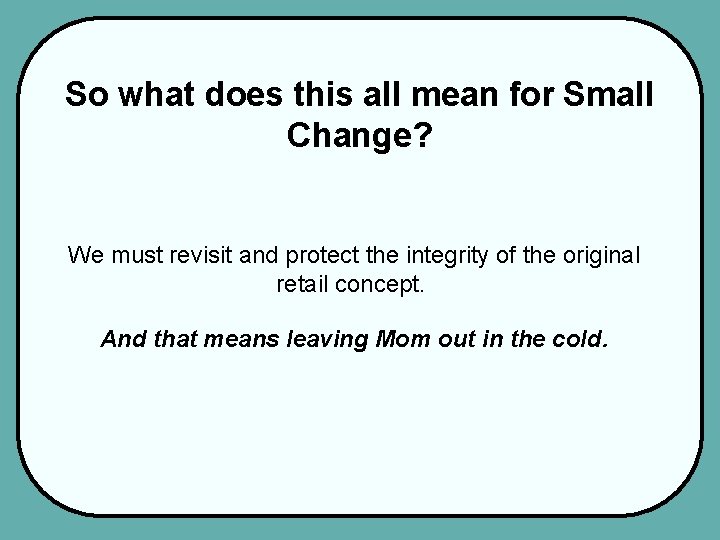 So what does this all mean for Small Change?

We must revisit and protect the integrity of the original retail concept.

And that means leaving Mom out in the cold.